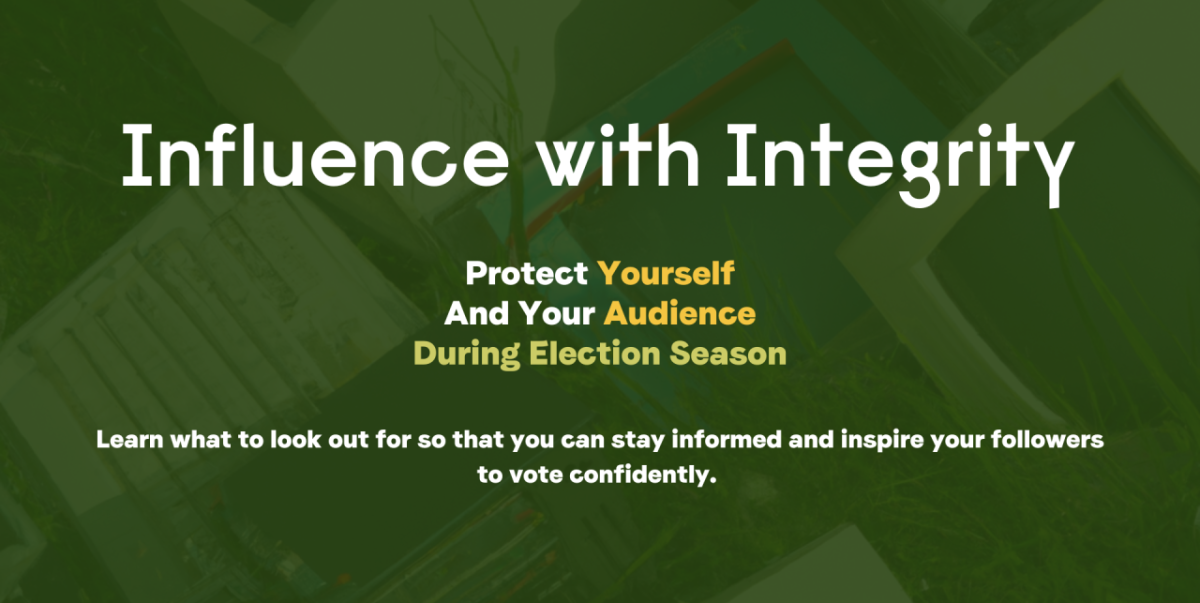 Influence with Integrity

Protect Yourself
And Your Audience
During Election Season

Learn what to look out for so that you can stay informed and inspire your followers to vote confidently.